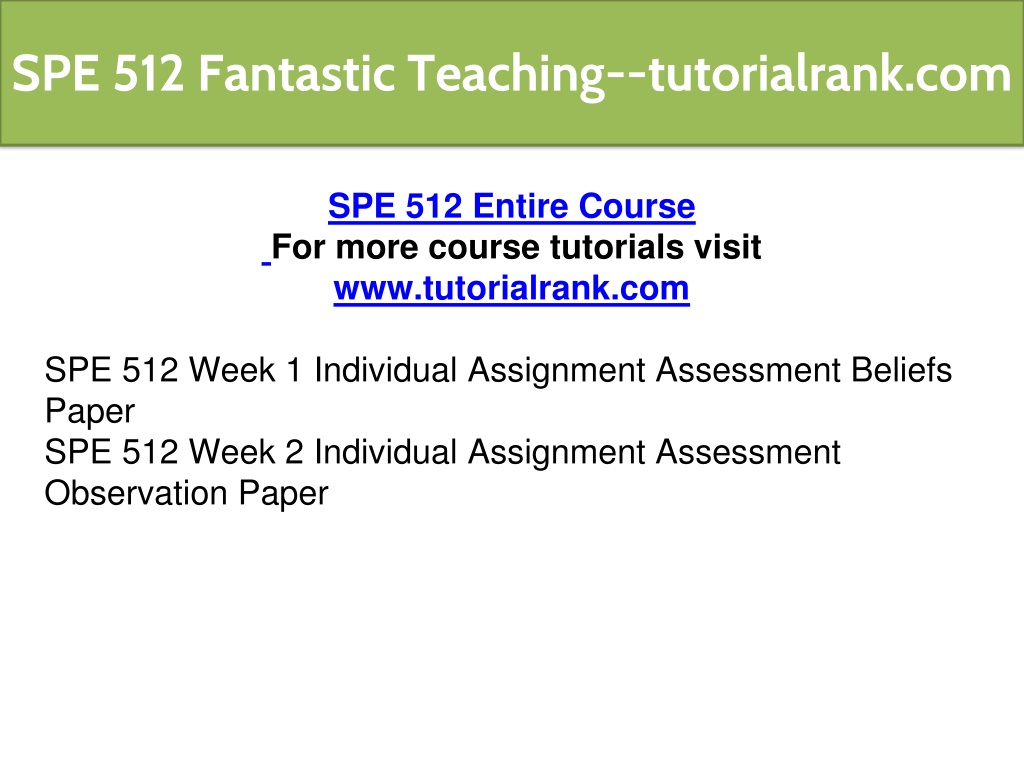 SPE 512 Fantastic Teaching--tutorialrank.com

SPE 512 Entire Course
For more course tutorials visit
www.tutorialrank.com

SPE 512 Week 1 Individual Assignment Assessment Beliefs Paper
SPE 512 Week 2 Individual Assignment Assessment Observation Paper